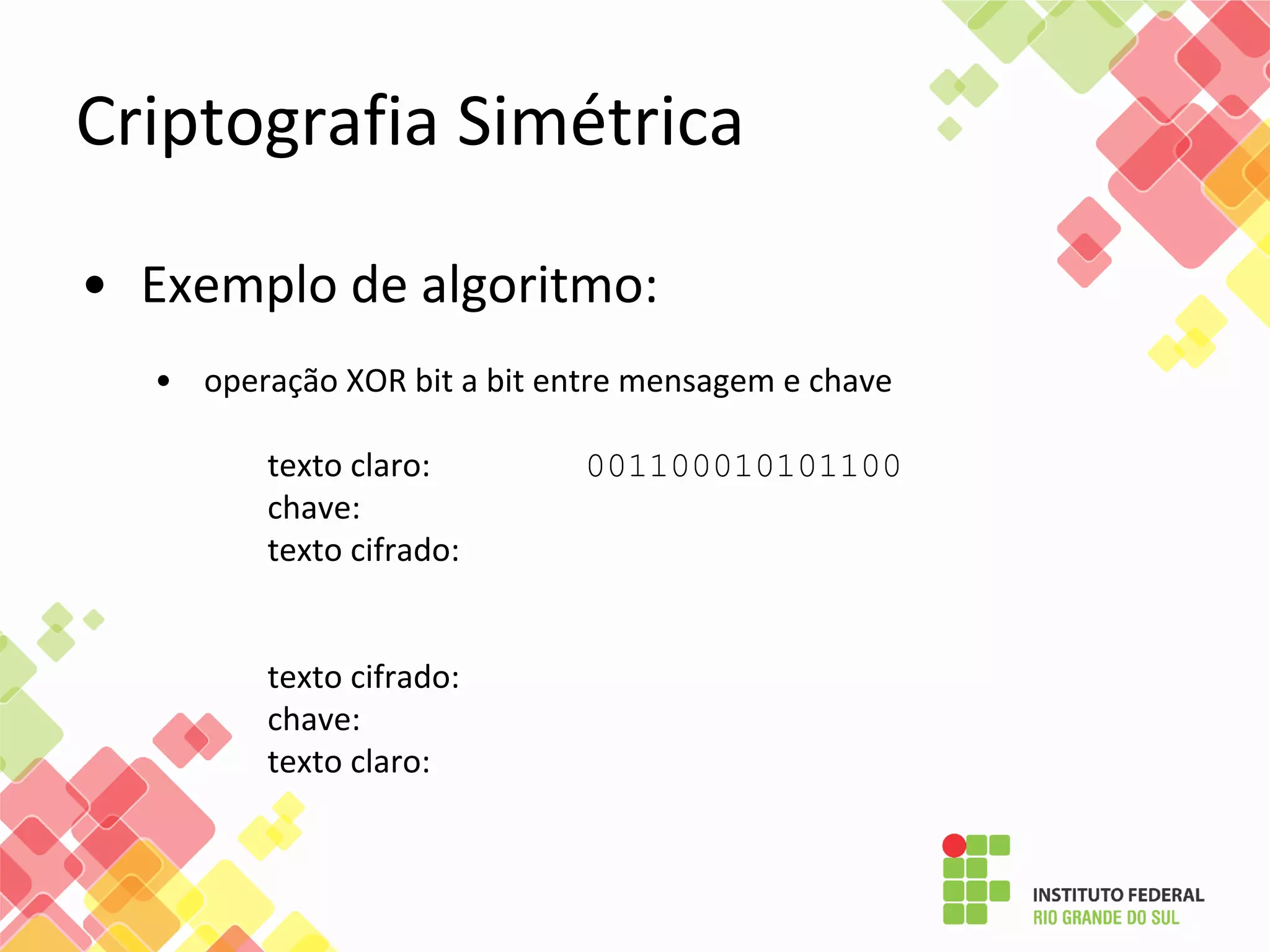 Criptografia Simétrica

• Exemplo de algoritmo:

• operação XOR bit a bit entre mensagem e chave

texto claro: 001100010101100
chave:
texto cifrado:

texto cifrado:
chave:
texto claro:

INSTITUTO FEDERAL
RIO GRANDE DO SUL